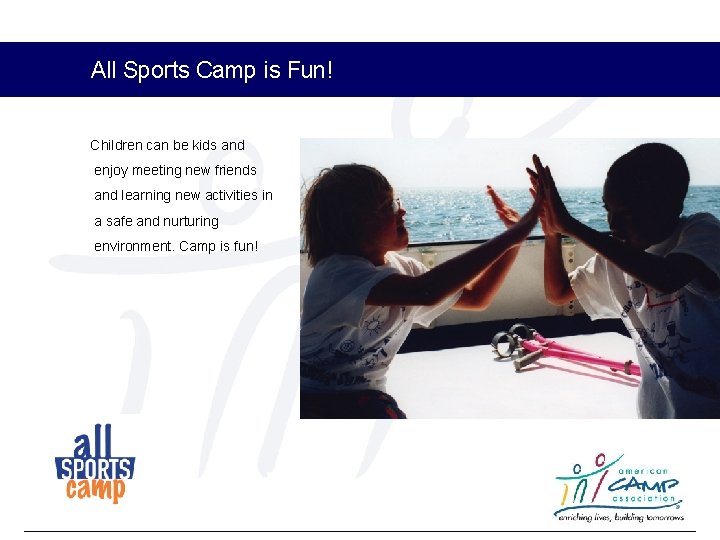 All Sports Camp is Fun!

Children can be kids and enjoy meeting new friends and learning new activities in a safe and nurturing environment. Camp is fun!

all SPORTS camp

american CAMP association
enriching lives, building tomorrows